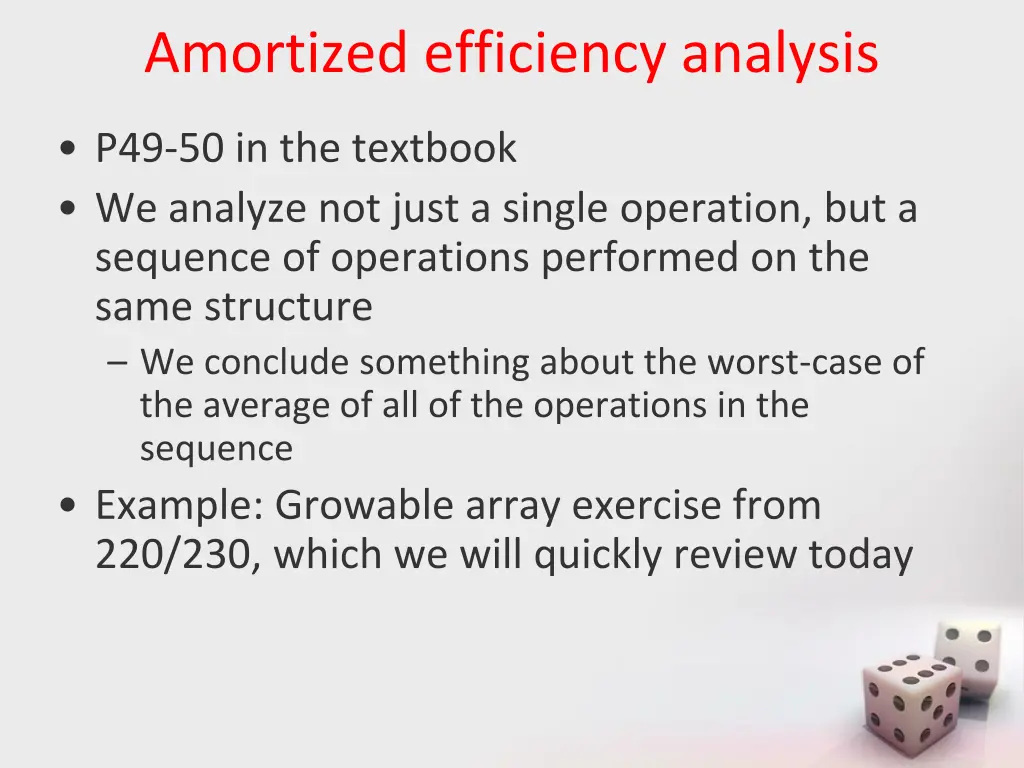 Amortized efficiency analysis

• P49-50 in the textbook
• We analyze not just a single operation, but a sequence of operations performed on the same structure
– We conclude something about the worst-case of the average of all of the operations in the sequence
• Example: Growable array exercise from 220/230, which we will quickly review today